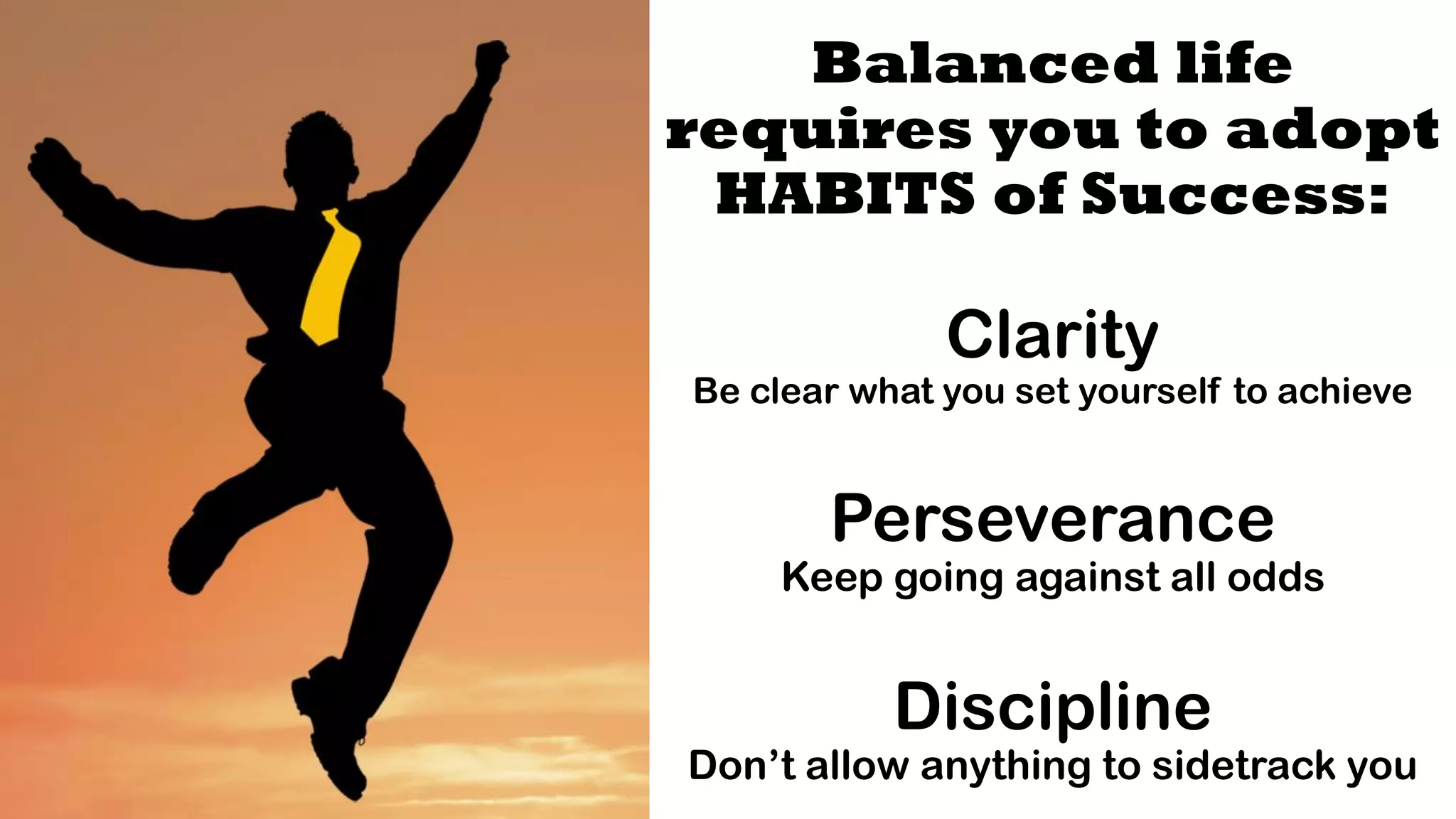 Balanced life requires you to adopt HABITS of Success:

Clarity
Be clear what you set yourself to achieve

Perseverance
Keep going against all odds

Discipline
Don’t allow anything to sidetrack you